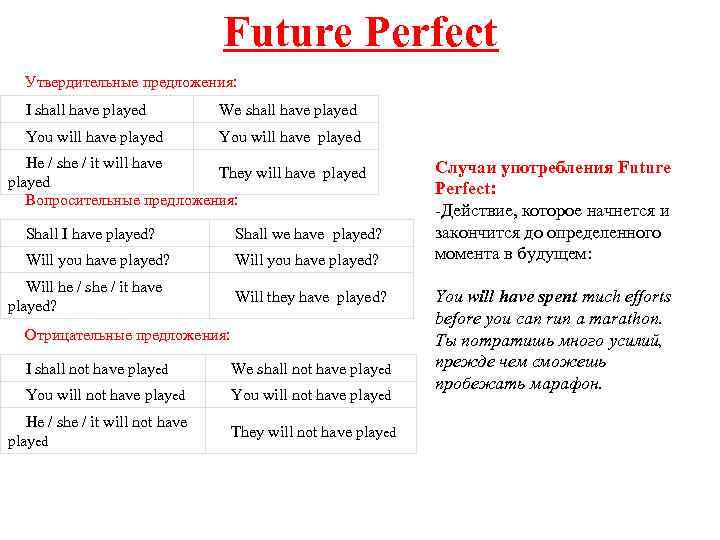 Future Perfect

Утвердительные предложения:

| I shall have played | We shall have played |
|---|---|
| You will have played | You will have played |
| He / she / it will have played | They will have played |

Вопросительные предложения:

| Shall I have played? | Shall we have played? |
|---|---|
| Will you have played? | Will you have played? |
| Will he / she / it have played? | Will they have played? |

Отрицательные предложения:

| I shall not have played | We shall not have played |
|---|---|
| You will not have played | You will not have played |
| He / she / it will not have played | They will not have played |

Случаи употребления Future Perfect:
-Действие, которое начнется и закончится до определенного момента в будущем:

You will have spent much efforts before you can run a marathon. Ты потратишь много усилий, прежде чем сможешь пробежать марафон.